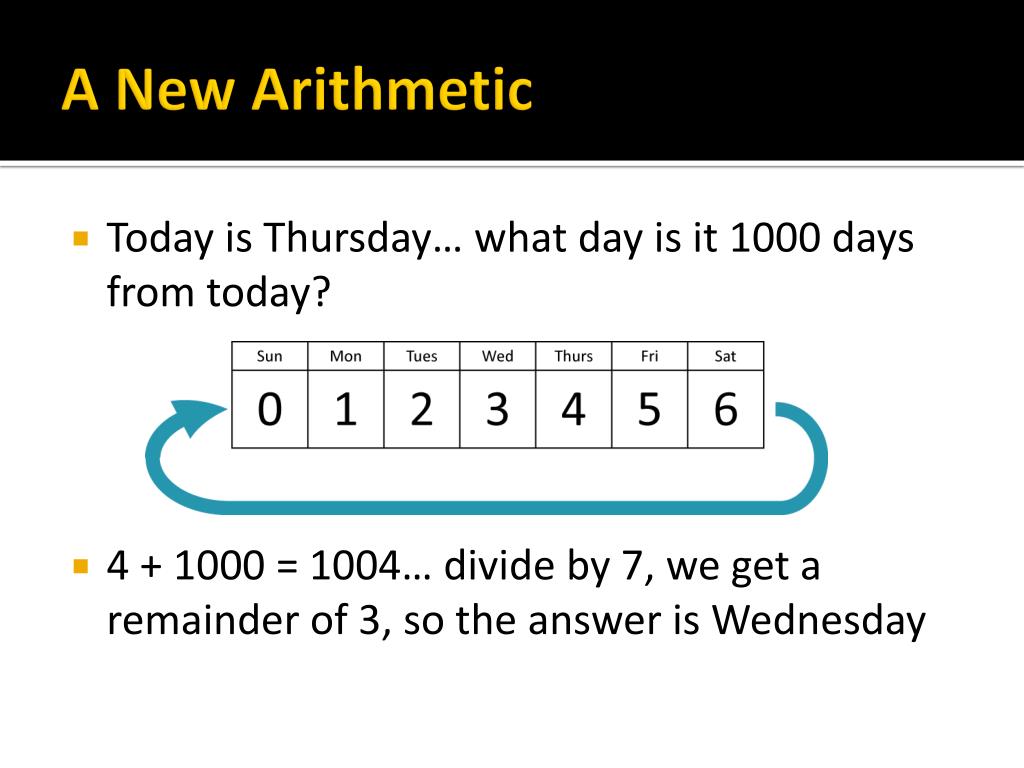 A New Arithmetic

Today is Thursday… what day is it 1000 days from today?

| Sun | Mon | Tues | Wed | Thurs | Fri | Sat |
|---|---|---|---|---|---|---|
| 0 | 1 | 2 | 3 | 4 | 5 | 6 |

4 + 1000 = 1004… divide by 7, we get a remainder of 3, so the answer is Wednesday